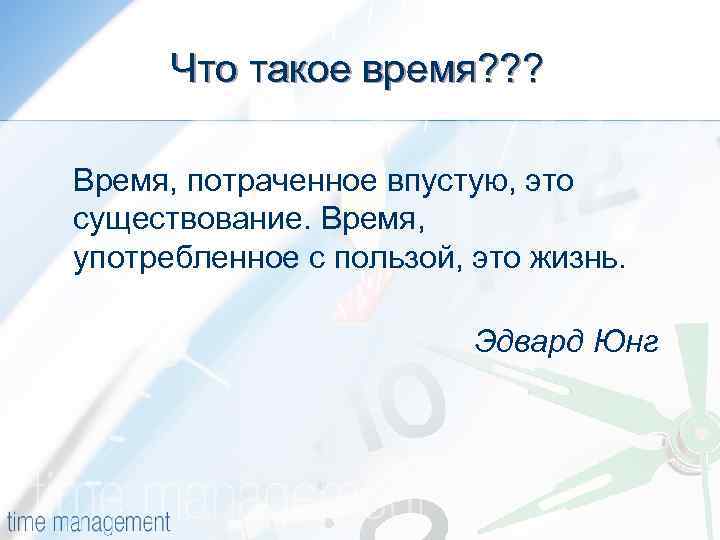 Что такое время???

Время, потраченное впустую, это существование. Время, употребленное с пользой, это жизнь.

Эдвард Юнг

time management